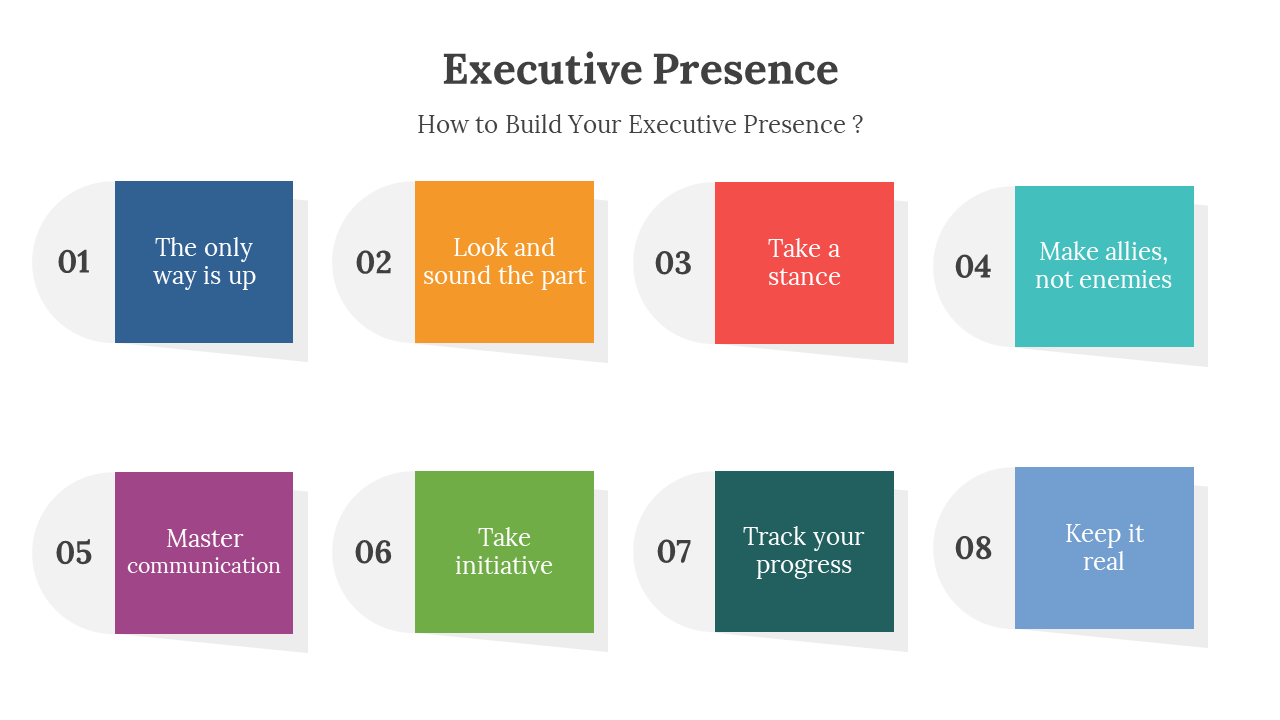 Executive Presence

How to Build Your Executive Presence ?

01 The only way is up

02 Look and sound the part

03 Take a stance

04 Make allies, not enemies

05 Master communication

06 Take initiative

07 Track your progress

08 Keep it real